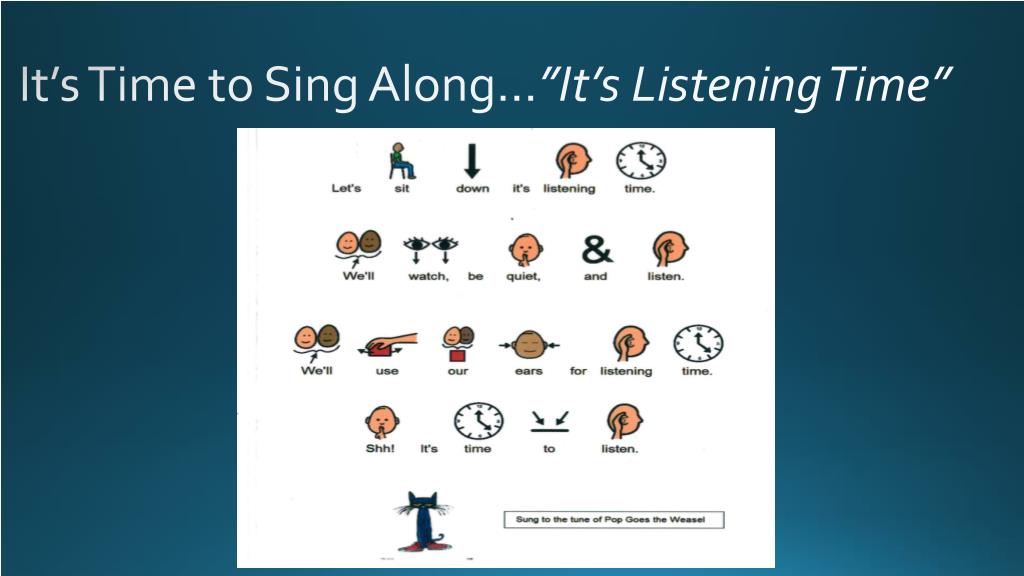 It's Time to Sing Along…"It's Listening Time"

Let's sit down it's listening time.

We'll watch, be quiet, and listen.

We'll use our ears for listening time.

Shh! It's time to listen.

Sung to the tune of Pop Goes the Weasel